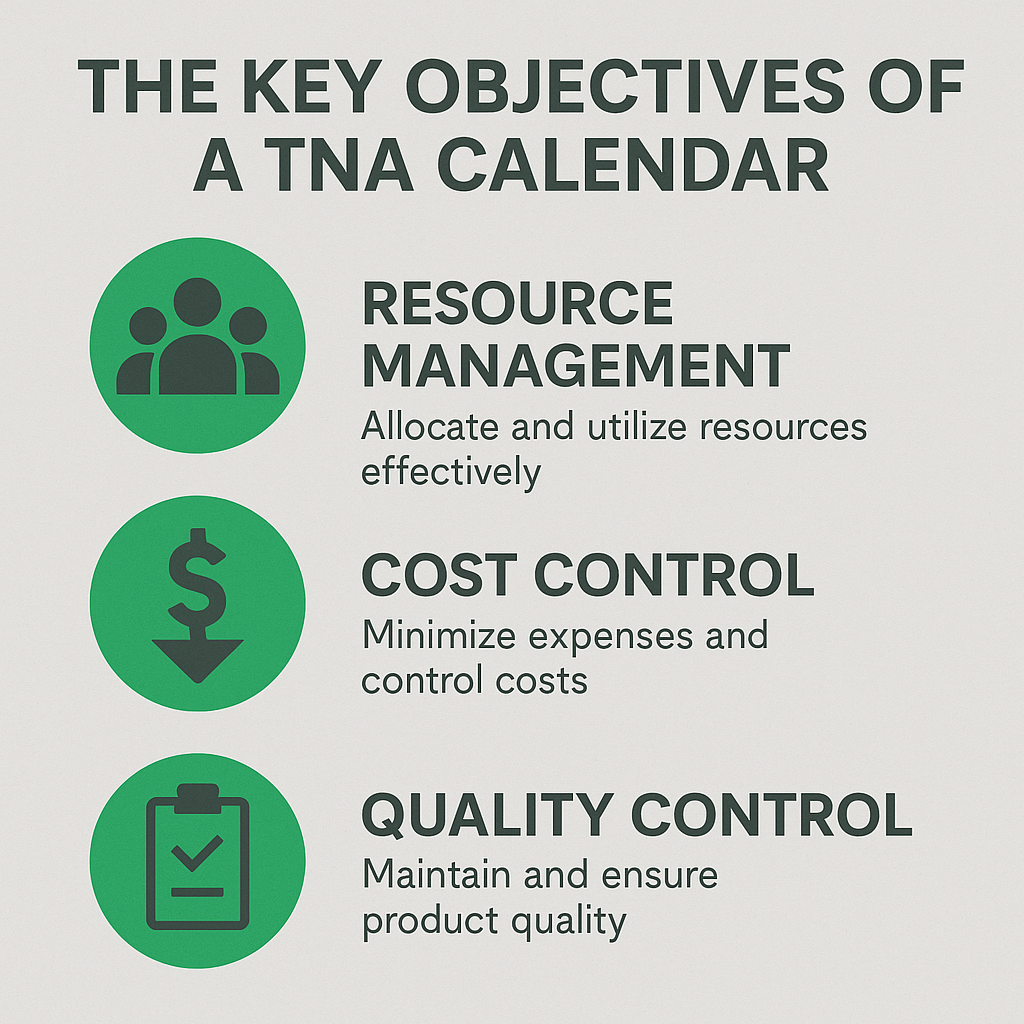 THE KEY OBJECTIVES OF A TNA CALENDAR

RESOURCE MANAGEMENT
Allocate and utilize resources effectively

$

COST CONTROL
Minimize expenses and control costs

QUALITY CONTROL
Maintain and ensure product quality